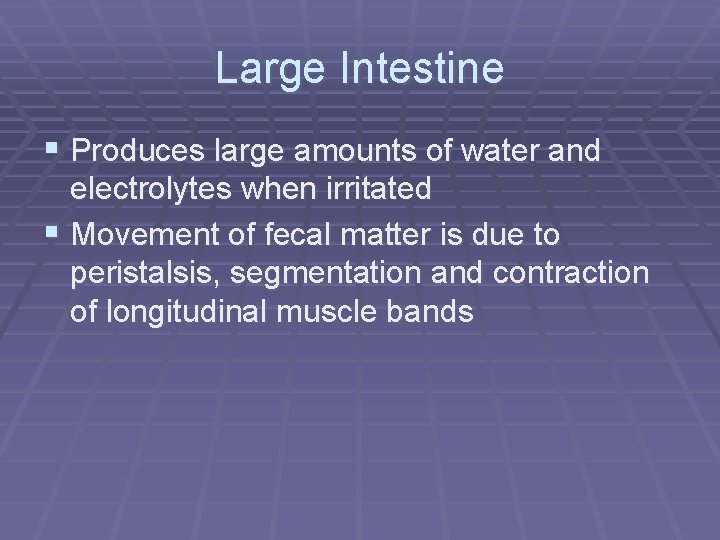 Large Intestine

▪ Produces large amounts of water and electrolytes when irritated
▪ Movement of fecal matter is due to peristalsis, segmentation and contraction of longitudinal muscle bands